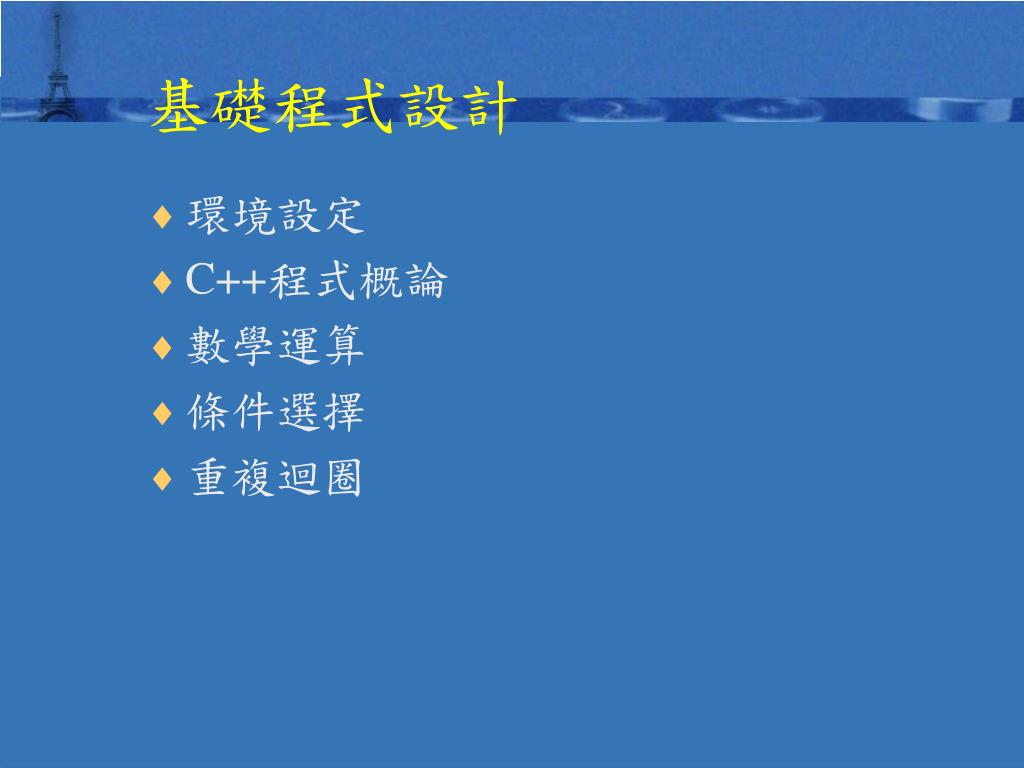 基礎程式設計

♦ 環境設定
♦ C++程式概論
♦ 數學運算
♦ 條件選擇
♦ 重複迴圈